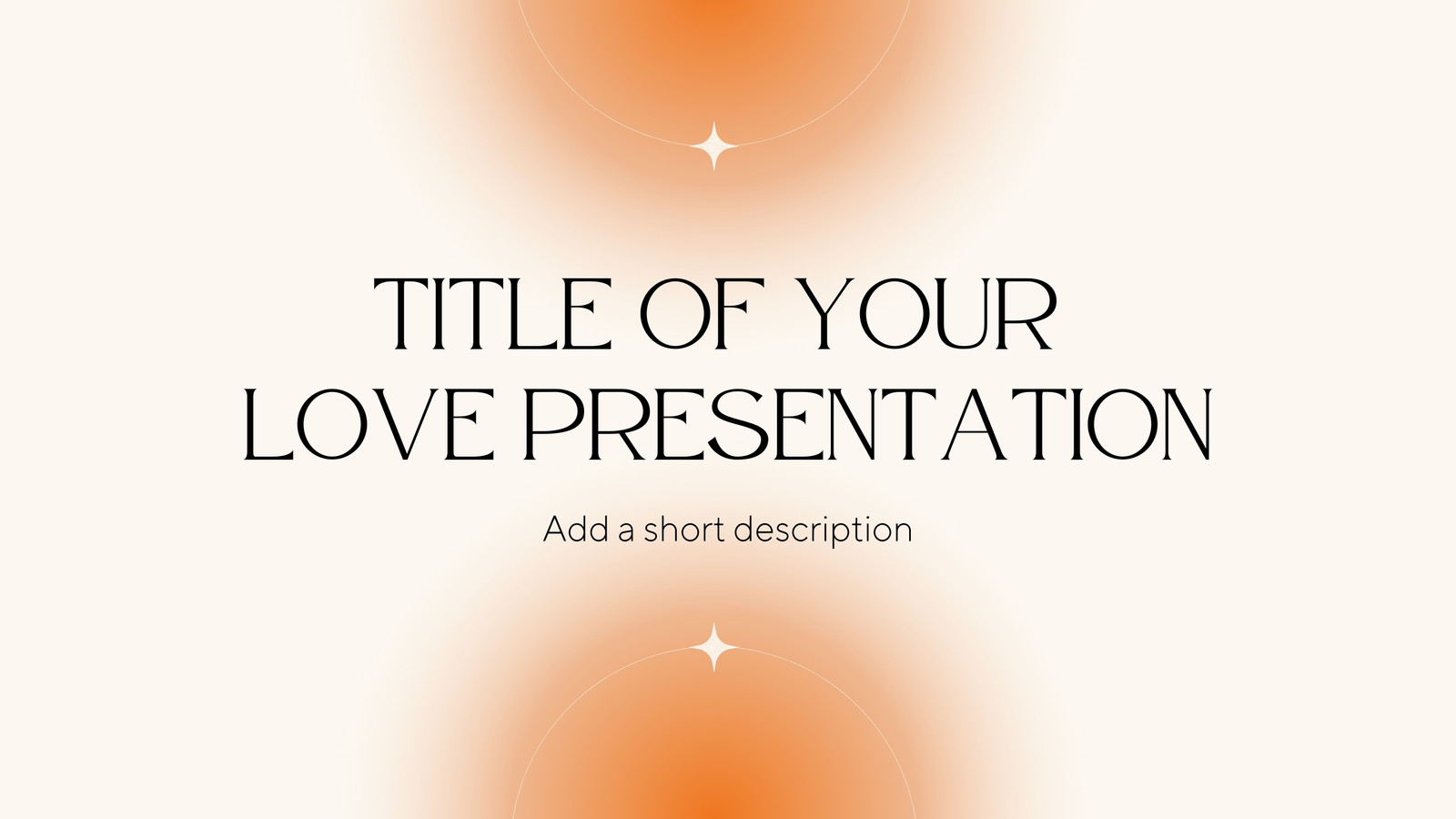 TITLE OF YOUR LOVE PRESENTATION

Add a short description